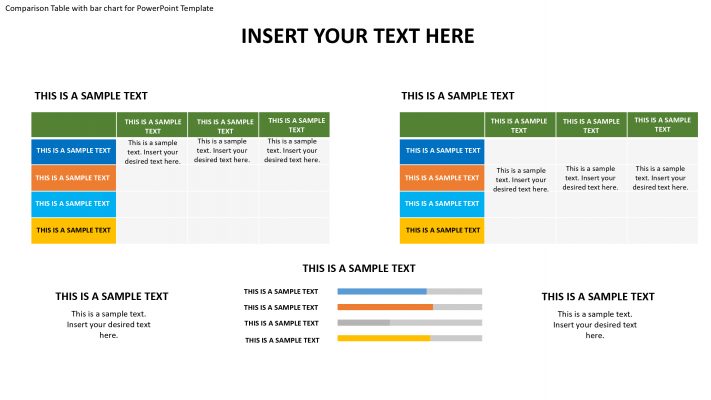 Comparison Table with bar chart for PowerPoint Template

INSERT YOUR TEXT HERE

THIS IS A SAMPLE TEXT

| | THIS IS A SAMPLE TEXT | THIS IS A SAMPLE TEXT | THIS IS A SAMPLE TEXT |
|---|---|---|---|
| THIS IS A SAMPLE TEXT | This is a sample text. Insert your desired text here. | This is a sample text. Insert your desired text here. | This is a sample text. Insert your desired text here. |
| THIS IS A SAMPLE TEXT | | | |
| THIS IS A SAMPLE TEXT | | | |
| THIS IS A SAMPLE TEXT | | | |

THIS IS A SAMPLE TEXT

| | THIS IS A SAMPLE TEXT | THIS IS A SAMPLE TEXT | THIS IS A SAMPLE TEXT |
|---|---|---|---|
| THIS IS A SAMPLE TEXT | | | |
| THIS IS A SAMPLE TEXT | This is a sample text. Insert your desired text here. | This is a sample text. Insert your desired text here. | This is a sample text. Insert your desired text here. |
| THIS IS A SAMPLE TEXT | | | |
| THIS IS A SAMPLE TEXT | | | |

THIS IS A SAMPLE TEXT

THIS IS A SAMPLE TEXT

This is a sample text. Insert your desired text here.

THIS IS A SAMPLE TEXT
THIS IS A SAMPLE TEXT
THIS IS A SAMPLE TEXT
THIS IS A SAMPLE TEXT

THIS IS A SAMPLE TEXT

This is a sample text. Insert your desired text here.